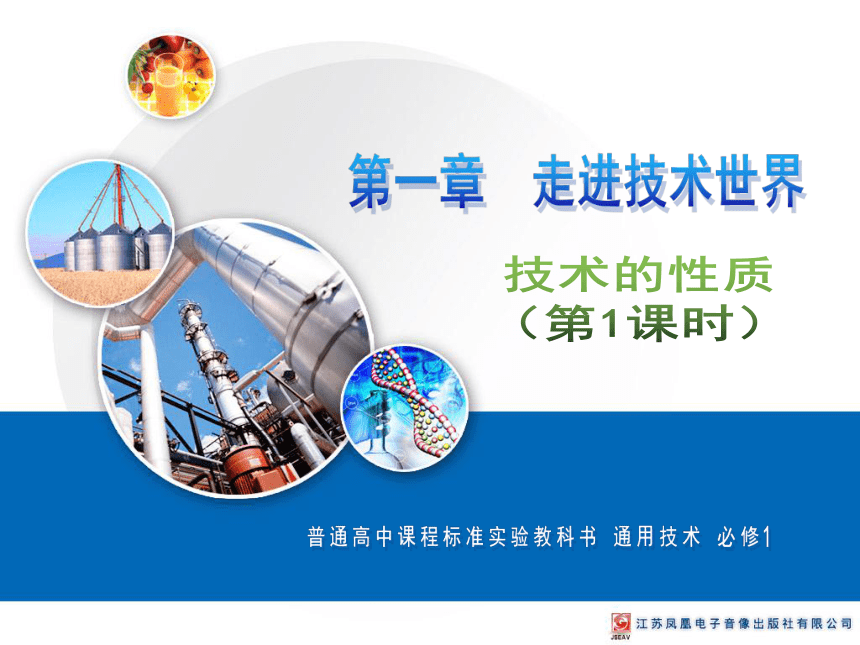 第一章　走进技术世界

技术的性质
（第1课时）

普通高中课程标准实验教科书　通用技术　必修1

JSEAV 江苏凤凰电子音像出版社有限公司